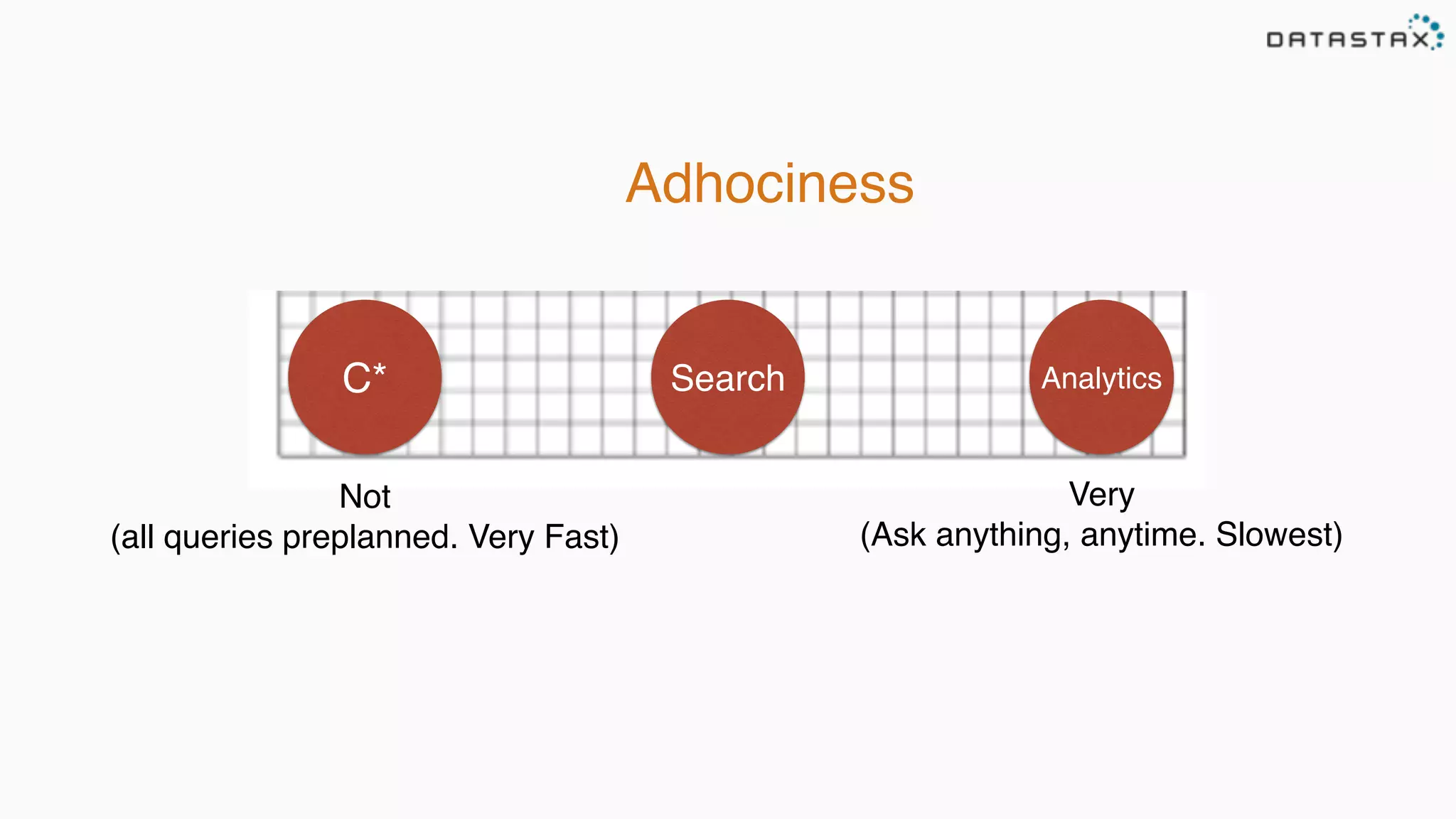 DATASTAX

Adhociness

C*

Search

Analytics

Not
(all queries preplanned. Very Fast)

Very
(Ask anything, anytime. Slowest)